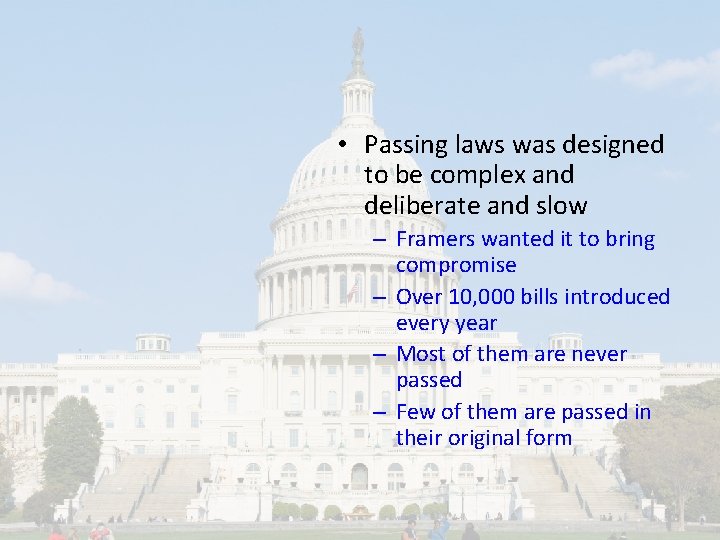 • Passing laws was designed to be complex and deliberate and slow
– Framers wanted it to bring compromise
– Over 10,000 bills introduced every year
– Most of them are never passed
– Few of them are passed in their original form